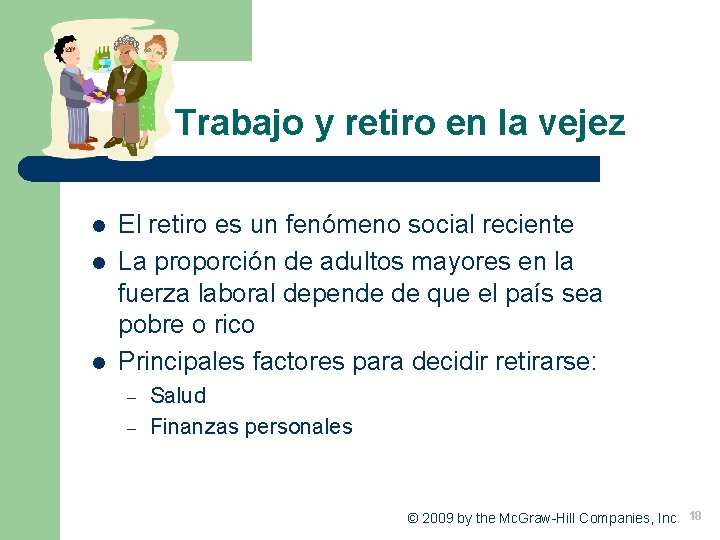 Trabajo y retiro en la vejez

- El retiro es un fenómeno social reciente
- La proporción de adultos mayores en la fuerza laboral depende de que el país sea pobre o rico
- Principales factores para decidir retirarse:
  – Salud
  – Finanzas personales

© 2009 by the McGraw-Hill Companies, Inc 18